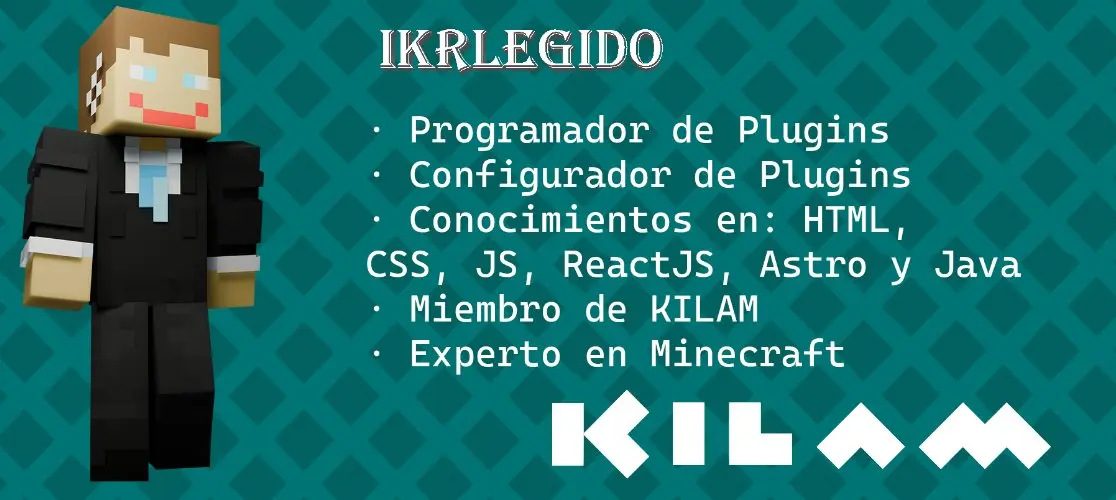 IKRLEGIDO

· Programador de Plugins
· Configurador de Plugins
· Conocimientos en: HTML, CSS, JS, ReactJS, Astro y Java
· Miembro de KILAM
· Experto en Minecraft

KILAM